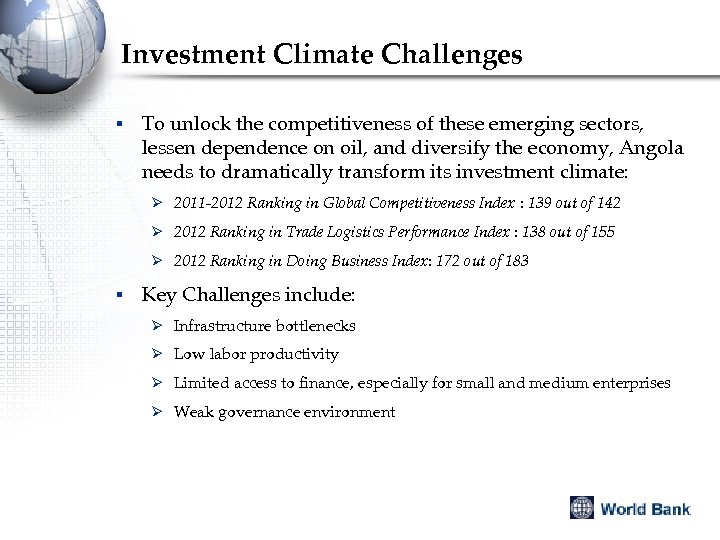 Investment Climate Challenges

▪ To unlock the competitiveness of these emerging sectors, lessen dependence on oil, and diversify the economy, Angola needs to dramatically transform its investment climate:

➢ 2011-2012 Ranking in Global Competitiveness Index : 139 out of 142

➢ 2012 Ranking in Trade Logistics Performance Index : 138 out of 155

➢ 2012 Ranking in Doing Business Index: 172 out of 183

▪ Key Challenges include:

➢ Infrastructure bottlenecks

➢ Low labor productivity

➢ Limited access to finance, especially for small and medium enterprises

➢ Weak governance environment

World Bank